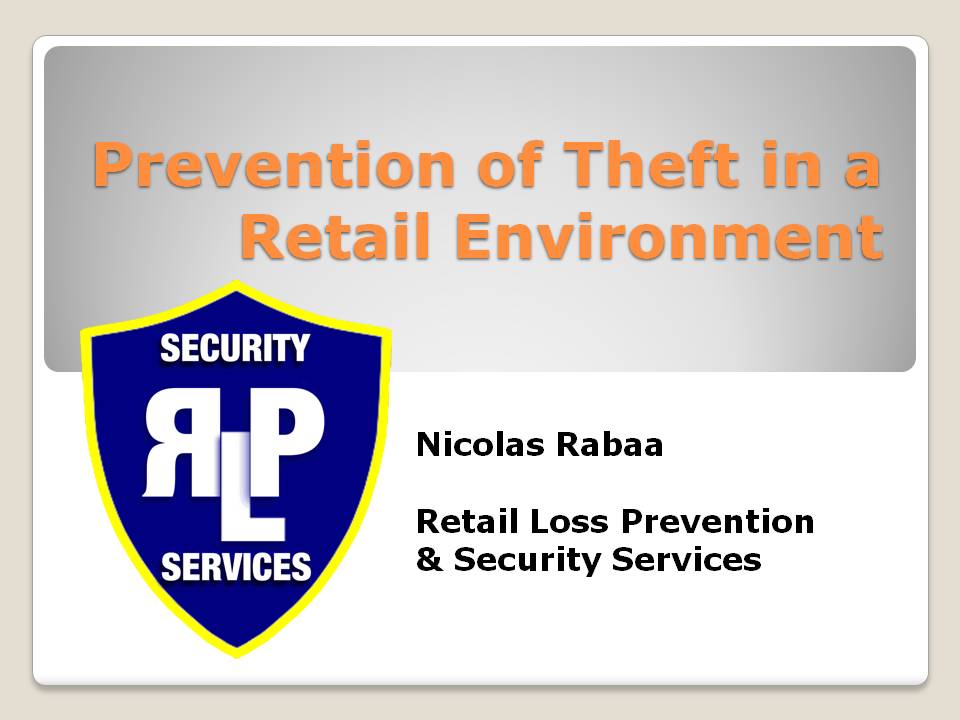 Prevention of Theft in a Retail Environment

SECURITY

RLP

SERVICES

Nicolas Rabaa

Retail Loss Prevention & Security Services